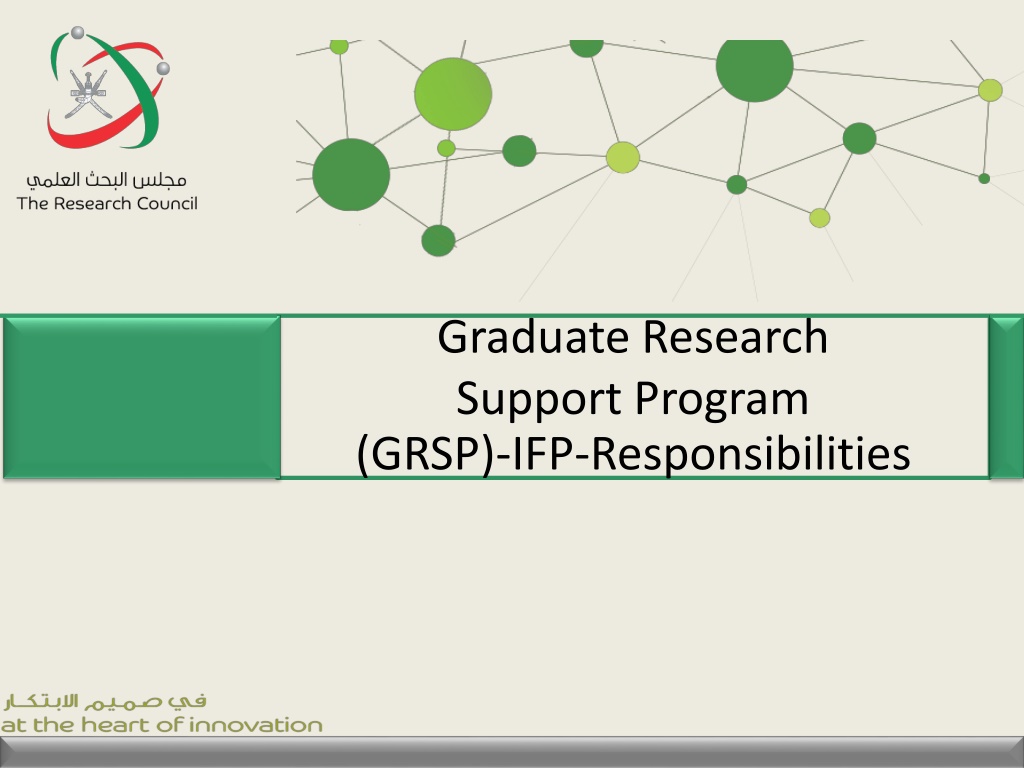 مجلس البحث العلمي
The Research Council

Graduate Research Support Program (GRSP)-IFP-Responsibilities

في صميم الابتكار
at the heart of innovation